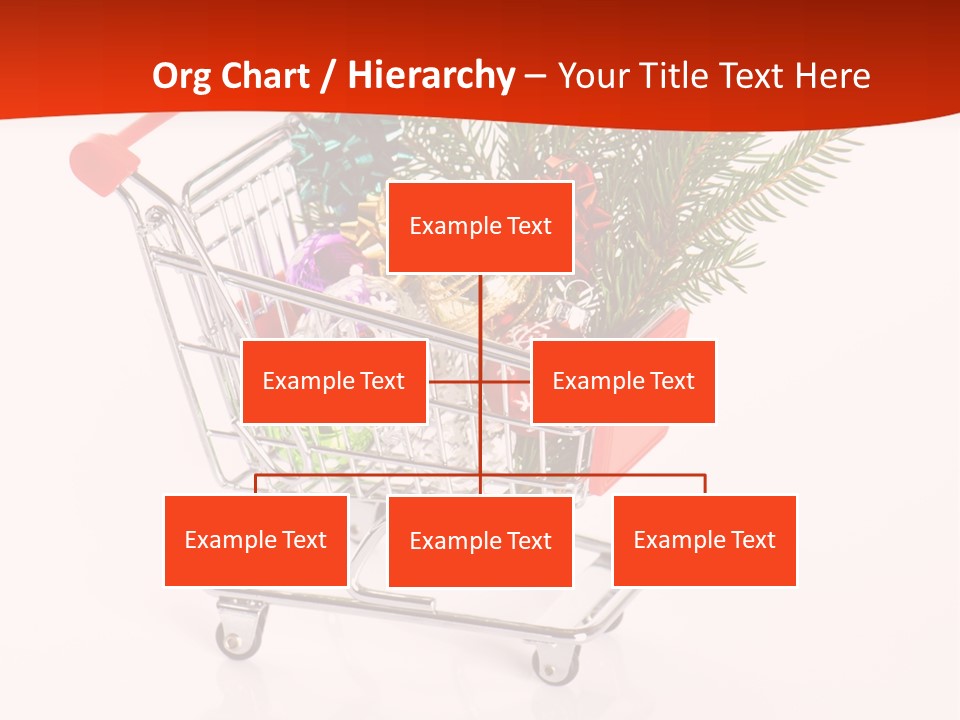 Org Chart / Hierarchy – Your Title Text Here

Example Text

Example Text

Example Text

Example Text

Example Text

Example Text